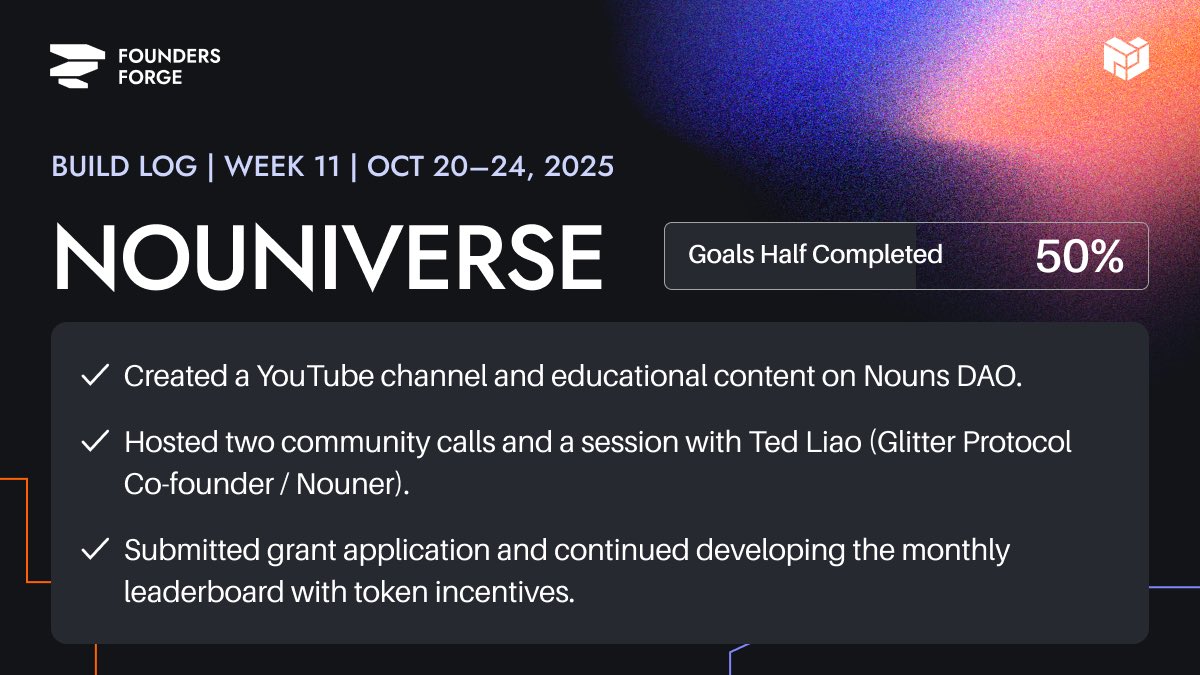 FOUNDERS FORGE

BUILD LOG | WEEK 11 | OCT 20—24, 2025

NOUNIVERSE

Goals Half Completed 50%

✓ Created a YouTube channel and educational content on Nouns DAO.

✓ Hosted two community calls and a session with Ted Liao (Glitter Protocol Co-founder / Nouner).

✓ Submitted grant application and continued developing the monthly leaderboard with token incentives.